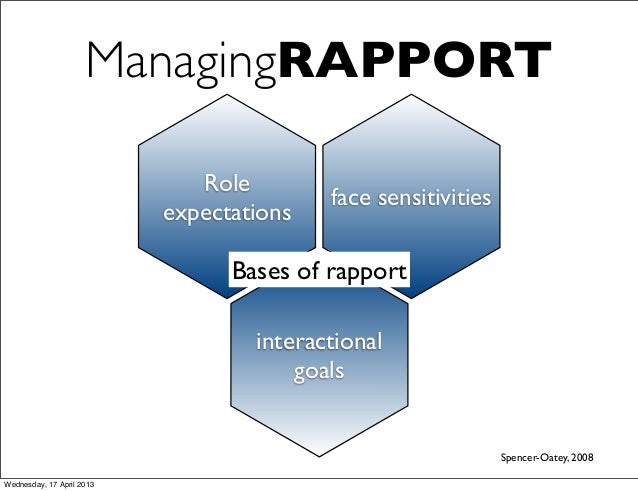 ManagingRAPPORT

Role expectations

face sensitivities

Bases of rapport

interactional goals

Spencer-Oatey, 2008

Wednesday, 17 April 2013